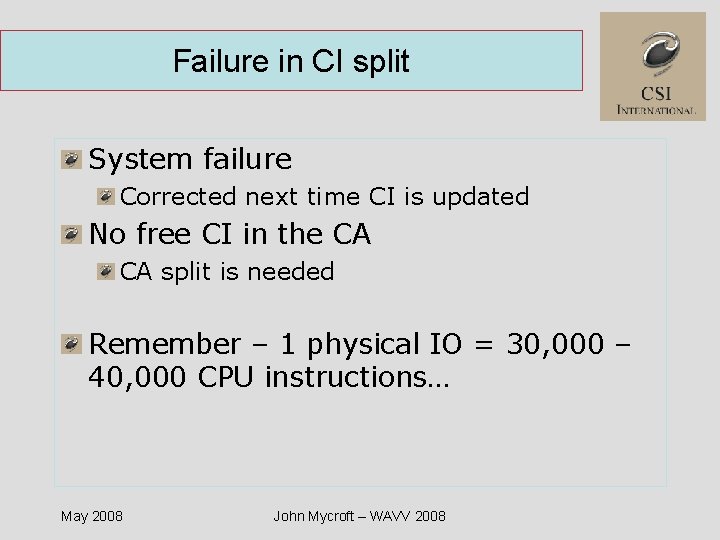 Failure in CI split

CSI
INTERNATIONAL

System failure

Corrected next time CI is updated

No free CI in the CA

CA split is needed

Remember – 1 physical IO = 30,000 – 40,000 CPU instructions…

May 2008

John Mycroft – WAVV 2008